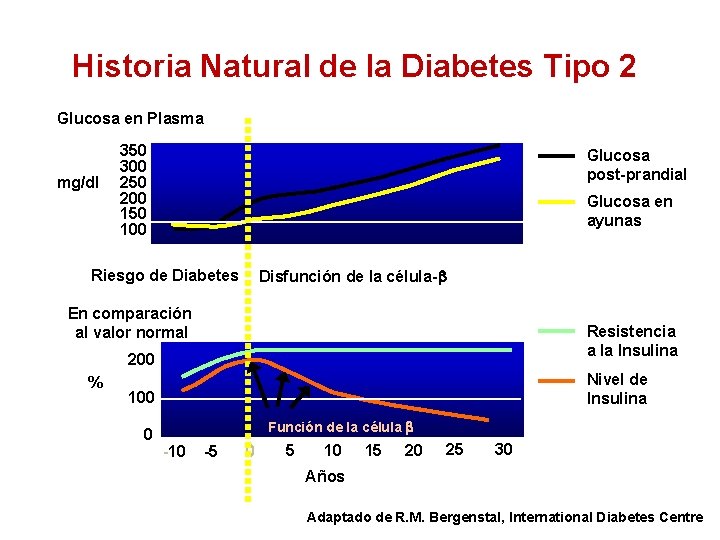 Historia Natural de la Diabetes Tipo 2

Glucosa en Plasma

mg/dl

350
300
250
200
150
100

Glucosa post-prandial

Glucosa en ayunas

Riesgo de Diabetes

Disfunción de la célula-β

En comparación al valor normal

%

200
100
0

Resistencia a la Insulina

Nivel de Insulina

Función de la célula β

-10 -5 0 5 10 15 20 25 30

Años

Adaptado de R.M. Bergenstal, International Diabetes Centre